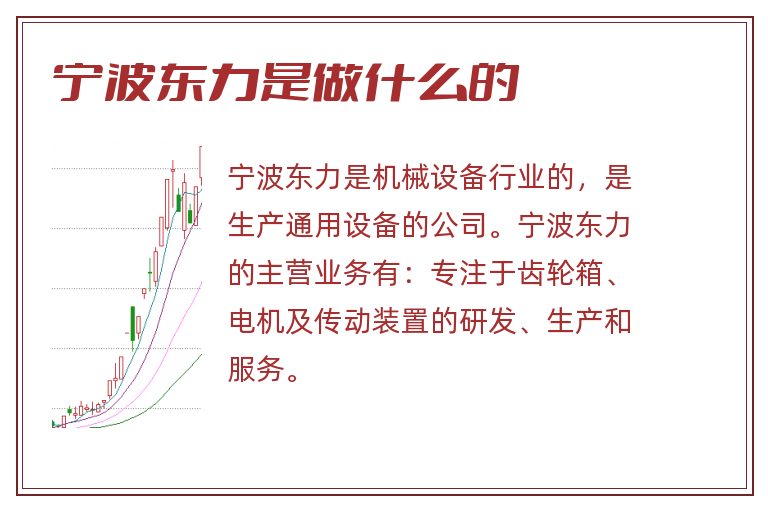 宁波东力是做什么的

宁波东力是机械设备行业的，是生产通用设备的公司。宁波东力的主营业务有：专注于齿轮箱、电机及传动装置的研发、生产和服务。